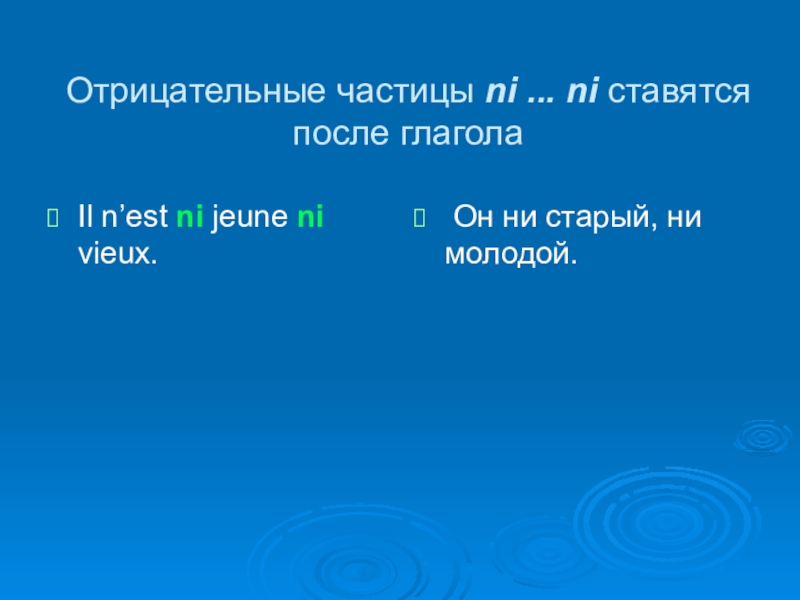 Отрицательные частицы ni ... ni ставятся после глагола

Il n’est ni jeune ni vieux.

Он ни старый, ни молодой.